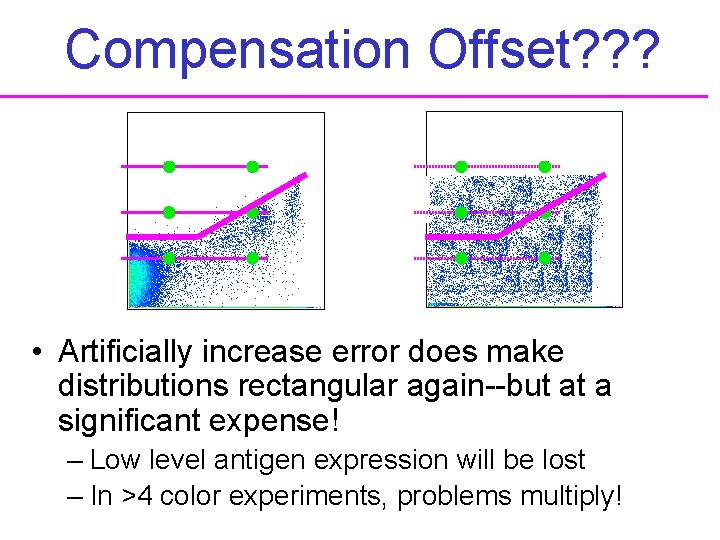 Compensation Offset???

• Artificially increase error does make distributions rectangular again--but at a significant expense!

– Low level antigen expression will be lost

– In >4 color experiments, problems multiply!